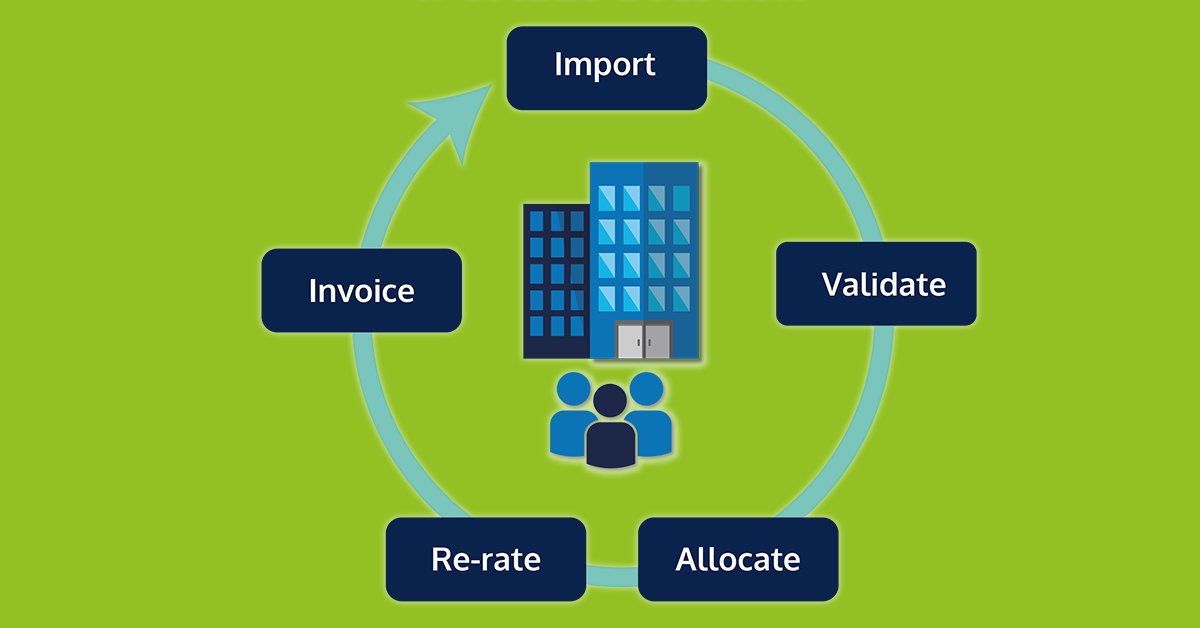 Import

Validate

Allocate

Re-rate

Invoice